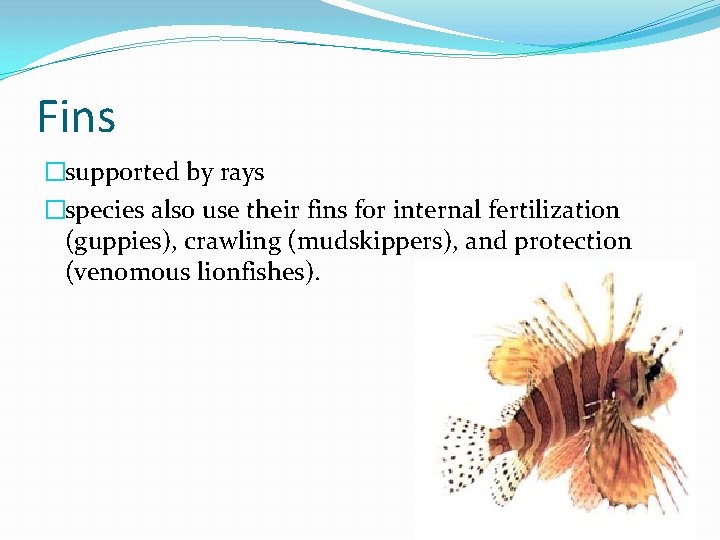 Fins

□supported by rays

□species also use their fins for internal fertilization (guppies), crawling (mudskippers), and protection (venomous lionfishes).